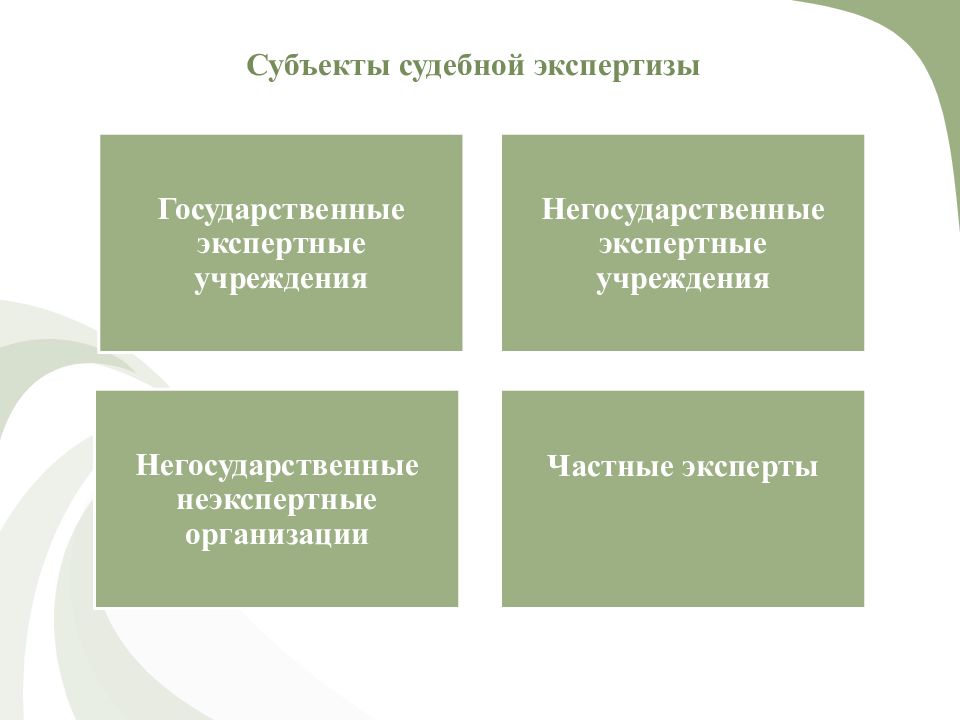 Субъекты судебной экспертизы

Государственные экспертные учреждения

Негосударственные экспертные учреждения

Негосударственные неэкспертные организации

Частные эксперты